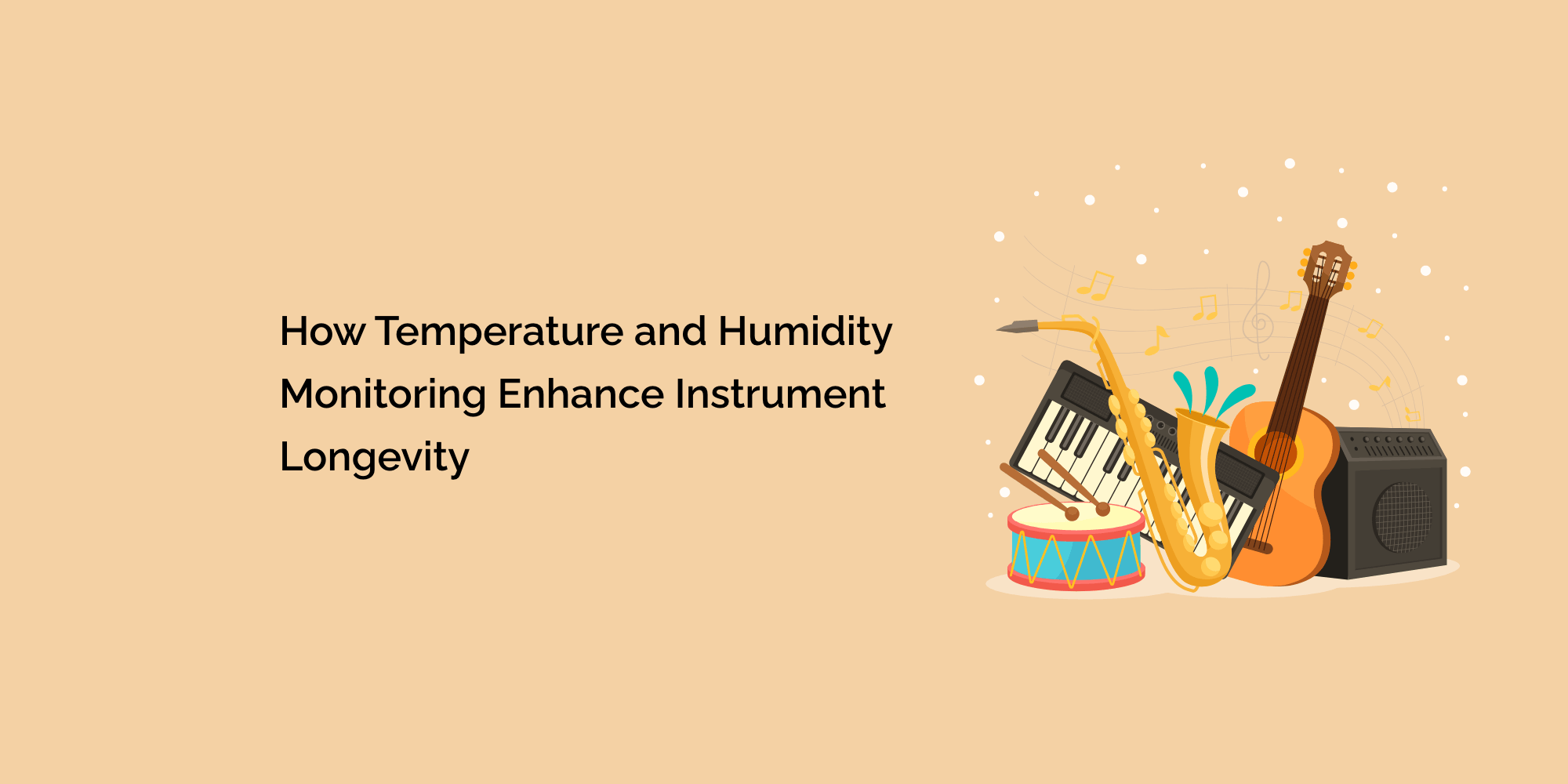 How Temperature and Humidity Monitoring Enhance Instrument Longevity